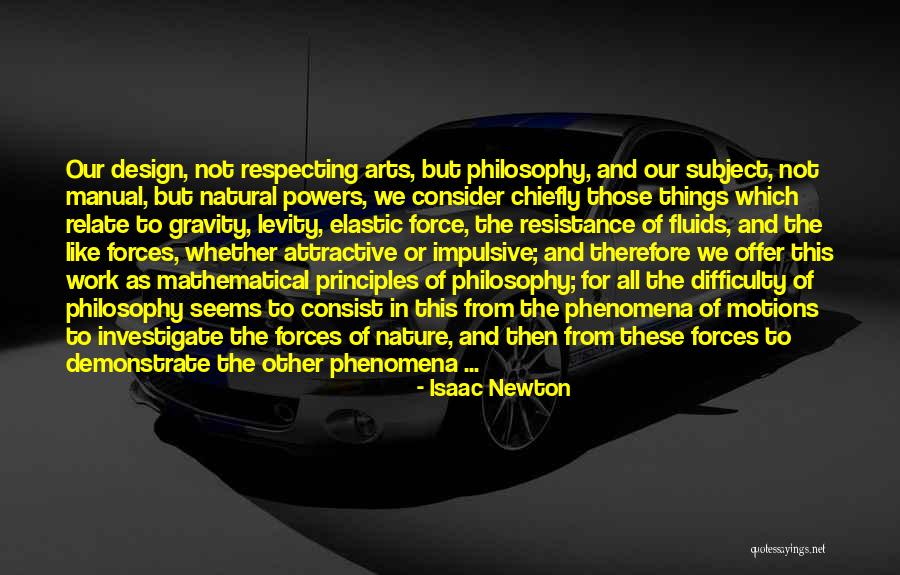 Our design, not respecting arts, but philosophy, and our subject, not manual, but natural powers, we consider chiefly those things which relate to gravity, levity, elastic force, the resistance of fluids, and the like forces, whether attractive or impulsive; and therefore we offer this work as mathematical principles of philosophy; for all the difficulty of philosophy seems to consist in this from the phenomena of motions to investigate the forces of nature, and then from these forces to demonstrate the other phenomena ...

- Isaac Newton

quotessayings.net